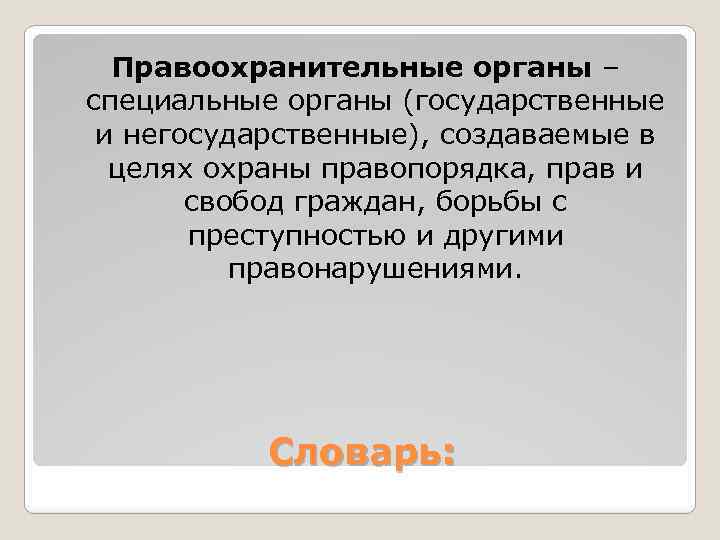 Правоохранительные органы – специальные органы (государственные и негосударственные), создаваемые в целях охраны правопорядка, прав и свобод граждан, борьбы с преступностью и другими правонарушениями.

Словарь: